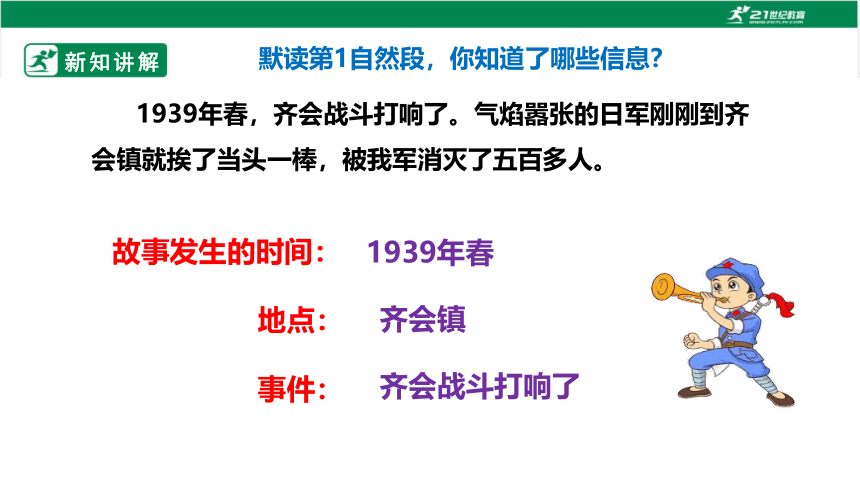 21世纪教育

新知讲解

默读第1自然段，你知道了哪些信息？

1939年春，齐会战斗打响了。气焰嚣张的日军刚刚到齐会镇就挨了当头一棒，被我军消灭了五百多人。

故事发生的时间：　1939年春

地点：　齐会镇

事件：　齐会战斗打响了